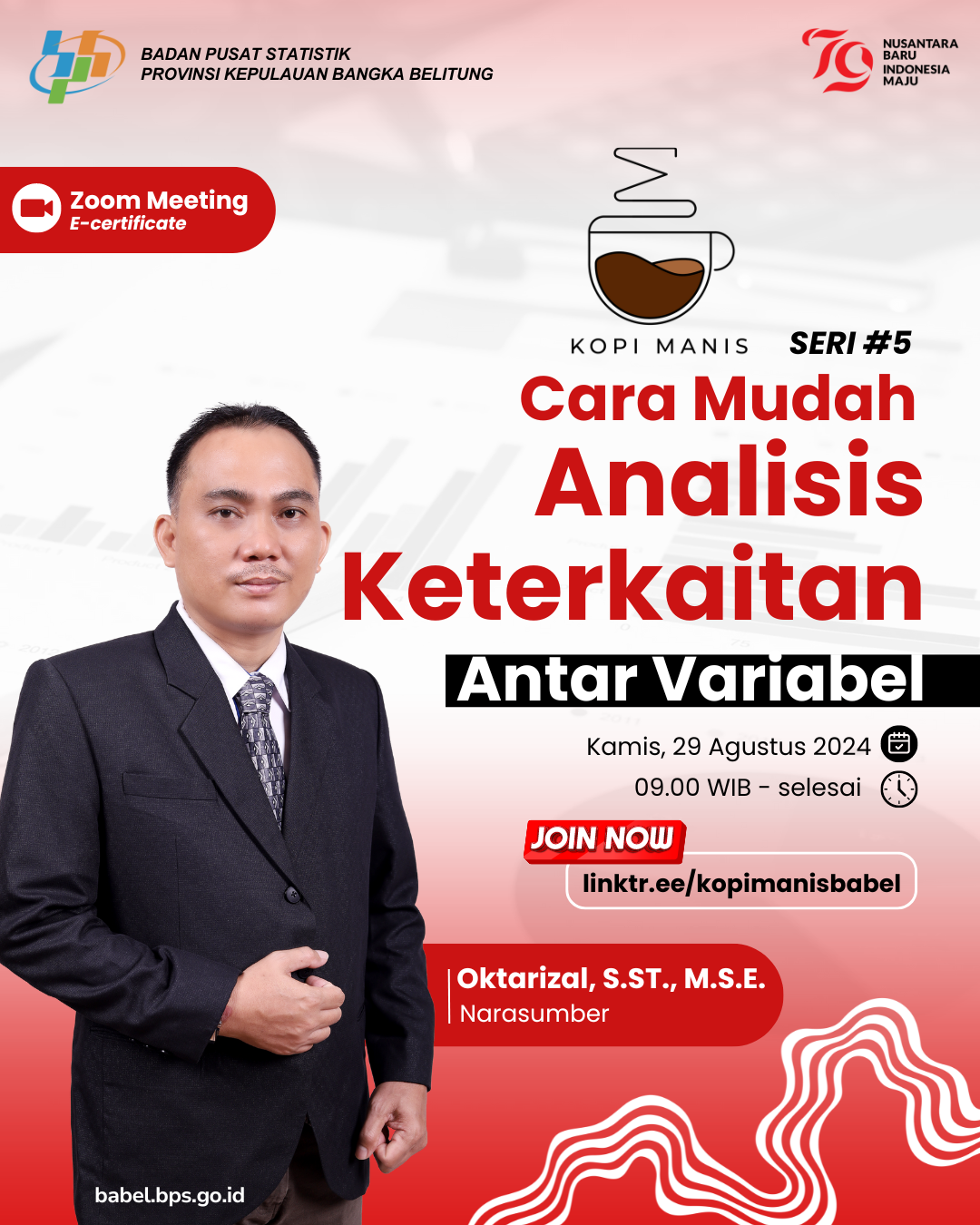 BADAN PUSAT STATISTIK
PROVINSI KEPULAUAN BANGKA BELITUNG

79
NUSANTARA BARU INDONESIA MAJU

Zoom Meeting
E-certificate

KOPI MANIS

SERI #5

Cara Mudah
Analisis
Keterkaitan
Antar Variabel

Kamis, 29 Agustus 2024
09.00 WIB - selesai

JOIN NOW
linktr.ee/kopimanisbabel

Oktarizal, S.ST., M.S.E.
Narasumber

babel.bps.go.id